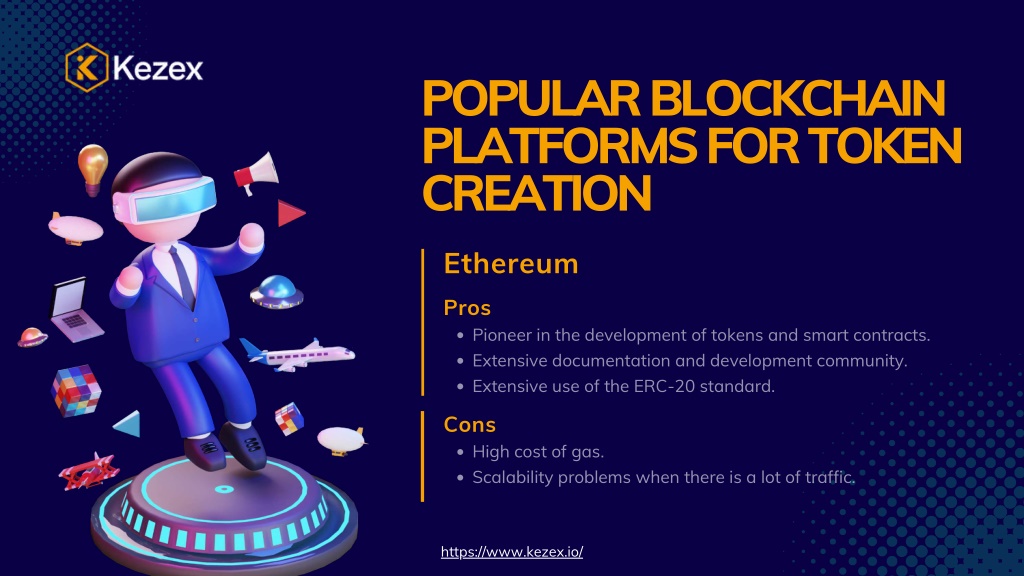 Kezex

POPULAR BLOCKCHAIN PLATFORMS FOR TOKEN CREATION

Ethereum

Pros
• Pioneer in the development of tokens and smart contracts.
• Extensive documentation and development community.
• Extensive use of the ERC-20 standard.

Cons
• High cost of gas.
• Scalability problems when there is a lot of traffic.

https://www.kezex.io/